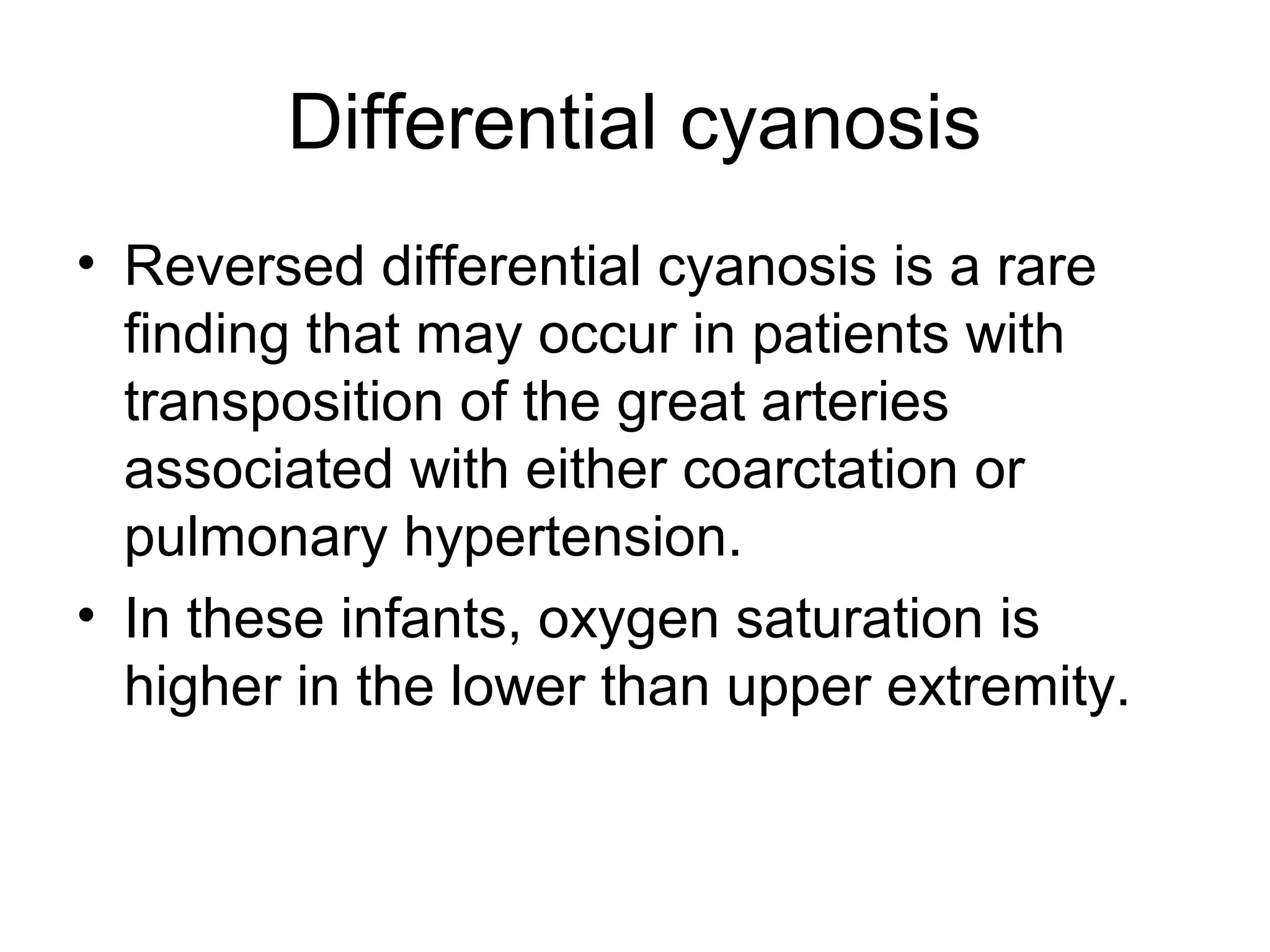 Differential cyanosis

• Reversed differential cyanosis is a rare finding that may occur in patients with transposition of the great arteries associated with either coarctation or pulmonary hypertension.
• In these infants, oxygen saturation is higher in the lower than upper extremity.